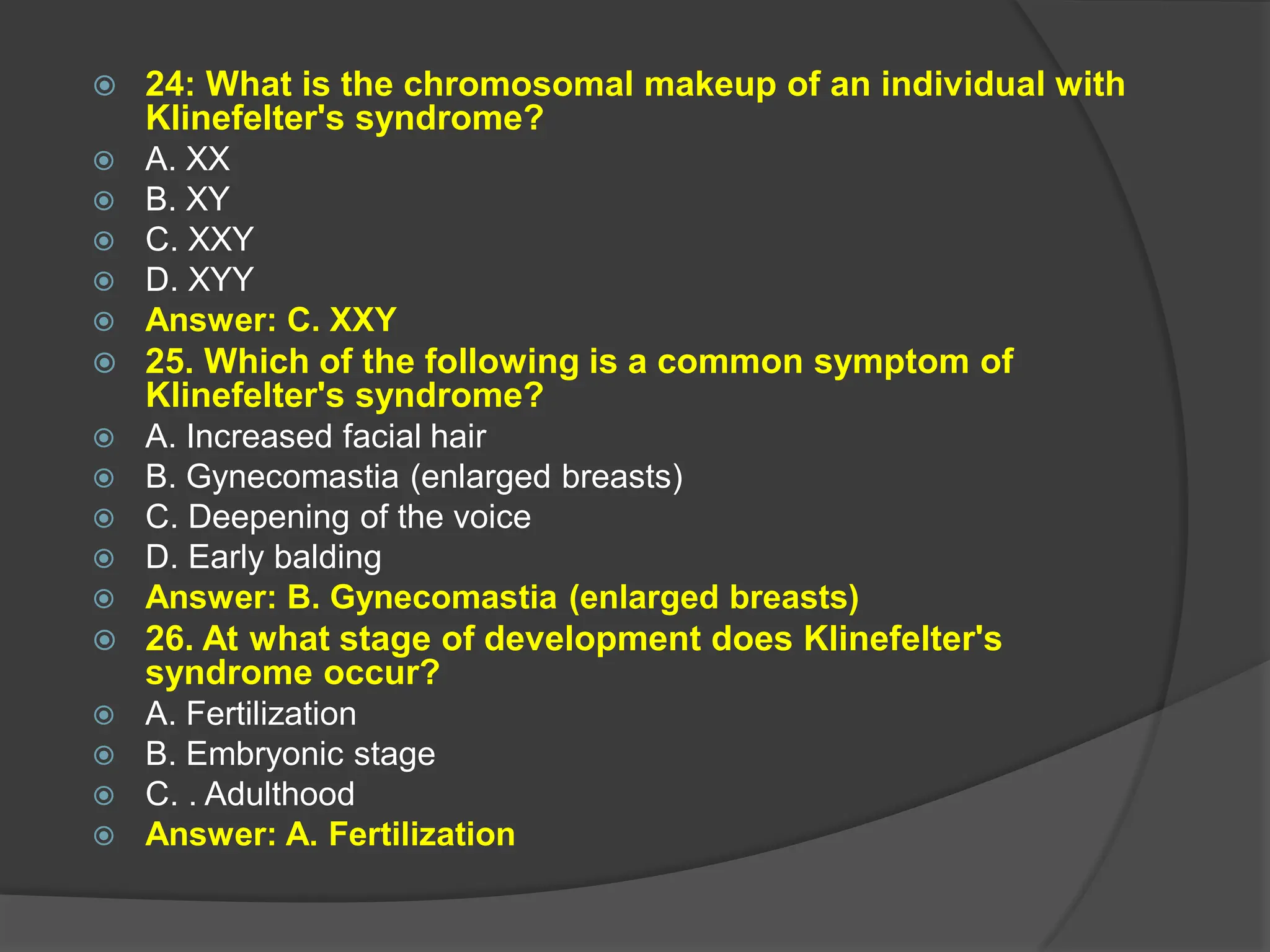 24: What is the chromosomal makeup of an individual with Klinefelter's syndrome?

A. XX

B. XY

C. XXY

D. XYY

Answer: C. XXY

25. Which of the following is a common symptom of Klinefelter's syndrome?

A. Increased facial hair

B. Gynecomastia (enlarged breasts)

C. Deepening of the voice

D. Early balding

Answer: B. Gynecomastia (enlarged breasts)

26. At what stage of development does Klinefelter's syndrome occur?

A. Fertilization

B. Embryonic stage

C. . Adulthood

Answer: A. Fertilization